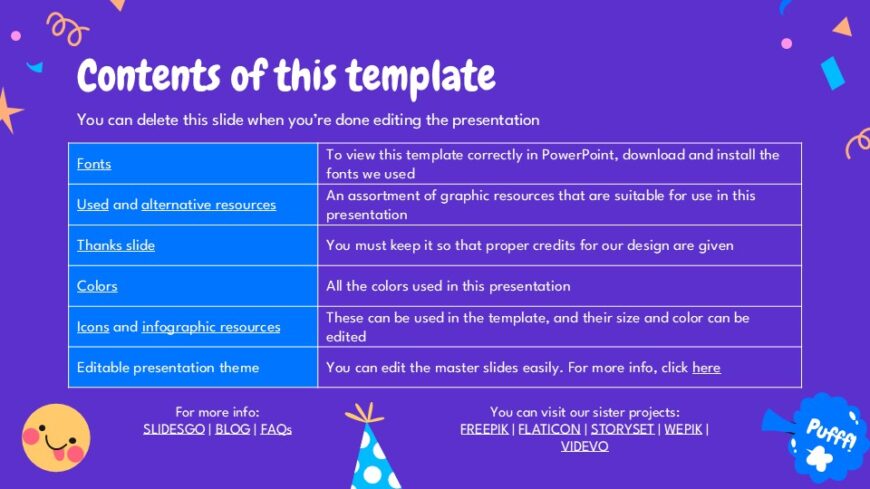 Contents of this template

You can delete this slide when you're done editing the presentation

| | |
|---|---|
| Fonts | To view this template correctly in PowerPoint, download and install the fonts we used |
| Used and alternative resources | An assortment of graphic resources that are suitable for use in this presentation |
| Thanks slide | You must keep it so that proper credits for our design are given |
| Colors | All the colors used in this presentation |
| Icons and infographic resources | These can be used in the template, and their size and color can be edited |
| Editable presentation theme | You can edit the master slides easily. For more info, click here |

For more info:
SLIDESGO | BLOG | FAQs

You can visit our sister projects:
FREEPIK | FLATICON | STORYSET | WEPIK | VIDEVO

Puff!